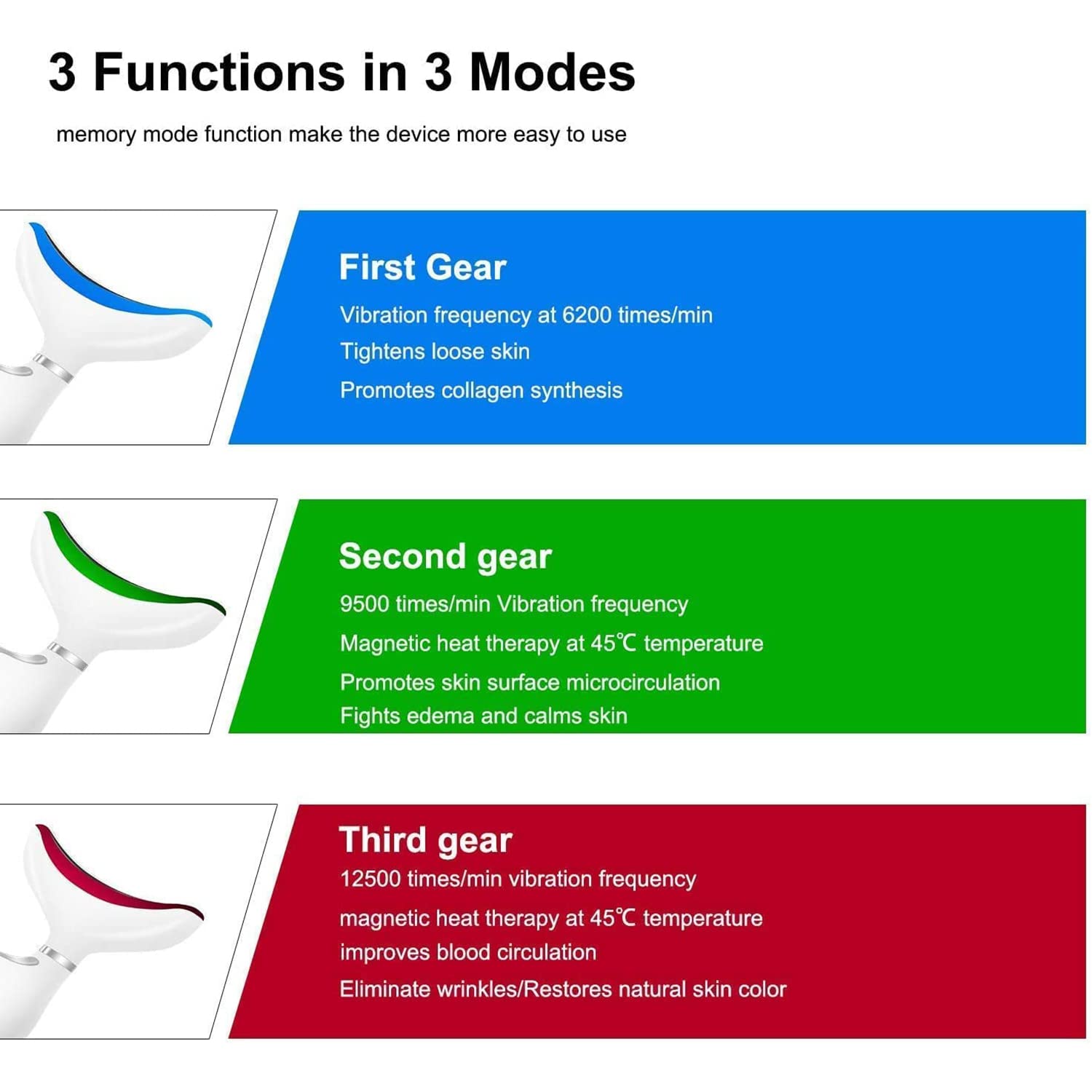 3 Functions in 3 Modes

memory mode function make the device more easy to use

First Gear

Vibration frequency at 6200 times/min

Tightens loose skin

Promotes collagen synthesis

Second gear

9500 times/min Vibration frequency

Magnetic heat therapy at 45℃ temperature

Promotes skin surface microcirculation

Fights edema and calms skin

Third gear

12500 times/min vibration frequency

magnetic heat therapy at 45℃ temperature

improves blood circulation

Eliminate wrinkles/Restores natural skin color